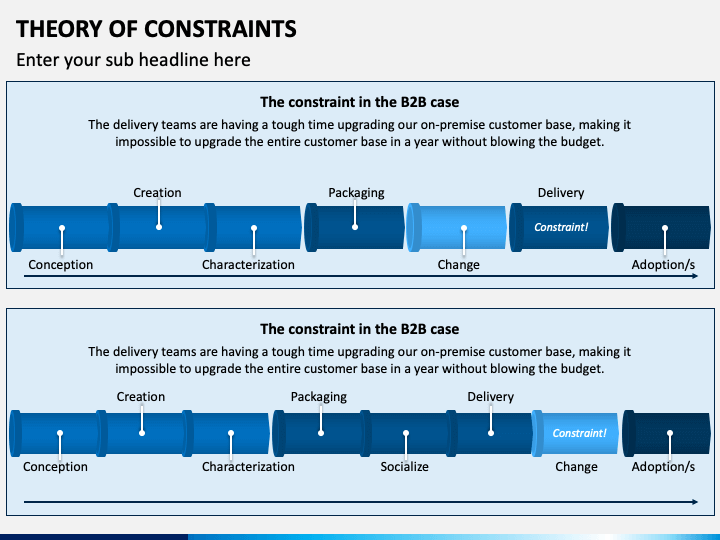 THEORY OF CONSTRAINTS

Enter your sub headline here

The constraint in the B2B case

The delivery teams are having a tough time upgrading our on-premise customer base, making it impossible to upgrade the entire customer base in a year without blowing the budget.

Creation

Packaging

Delivery

Constraint!

Conception

Characterization

Change

Adoption/s

The constraint in the B2B case

The delivery teams are having a tough time upgrading our on-premise customer base, making it impossible to upgrade the entire customer base in a year without blowing the budget.

Creation

Packaging

Delivery

Constraint!

Conception

Characterization

Socialize

Change

Adoption/s